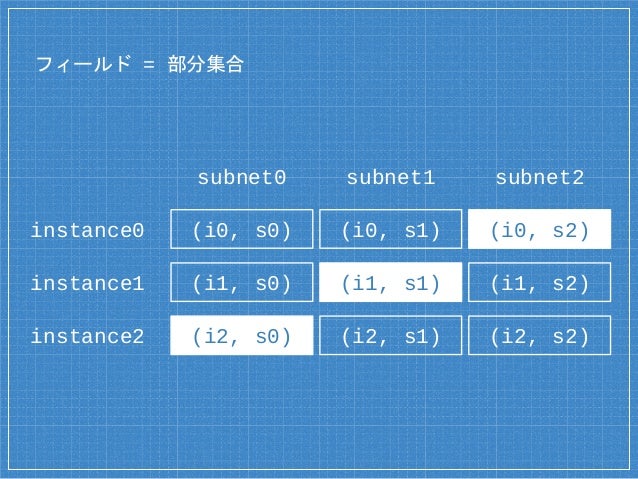 フィールド = 部分集合

|  | subnet0 | subnet1 | subnet2 |
|---|---|---|---|
| instance0 | (i0, s0) | (i0, s1) | (i0, s2) |
| instance1 | (i1, s0) | (i1, s1) | (i1, s2) |
| instance2 | (i2, s0) | (i2, s1) | (i2, s2) |